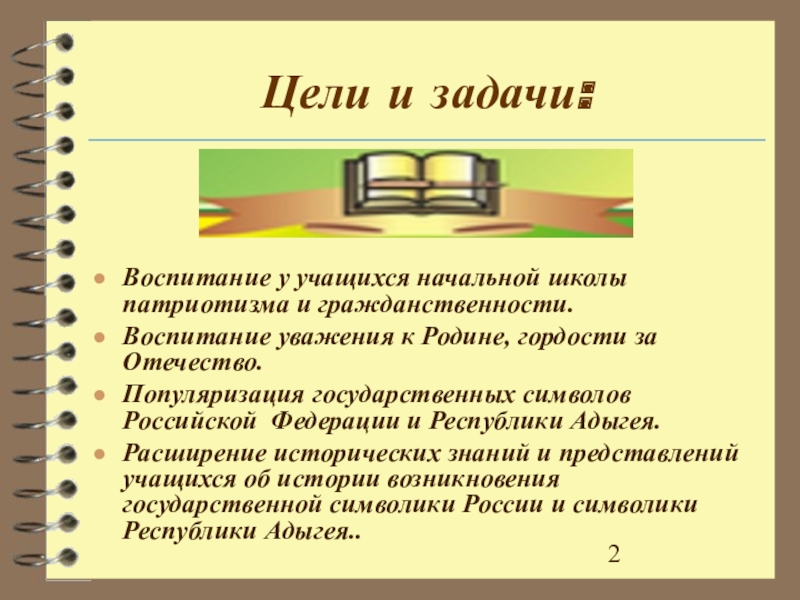 Цели и задачи:

- Воспитание у учащихся начальной школы патриотизма и гражданственности.
- Воспитание уважения к Родине, гордости за Отечество.
- Популяризация государственных символов Российской Федерации и Республики Адыгея.
- Расширение исторических знаний и представлений учащихся об истории возникновения государственной символики России и символики Республики Адыгея..

2